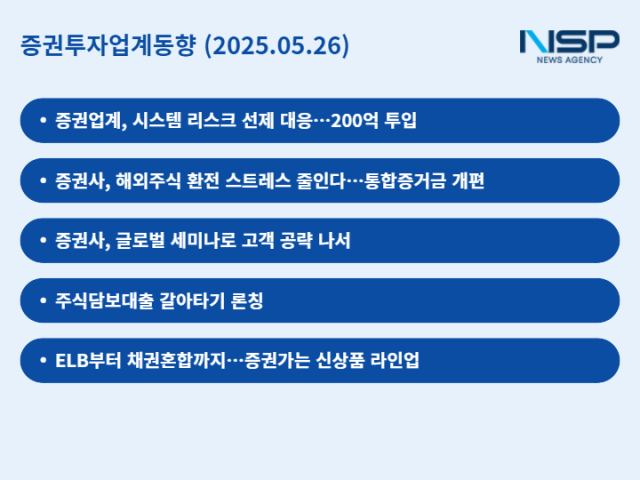 증권투자업계동향 (2025.05.26)

NSP
NEWS AGENCY

• 증권업계, 시스템 리스크 선제 대응…200억 투입

• 증권사, 해외주식 환전 스트레스 줄인다…통합증거금 개편

• 증권사, 글로벌 세미나로 고객 공략 나서

• 주식담보대출 갈아타기 론칭

• ELB부터 채권혼합까지…증권가는 신상품 라인업